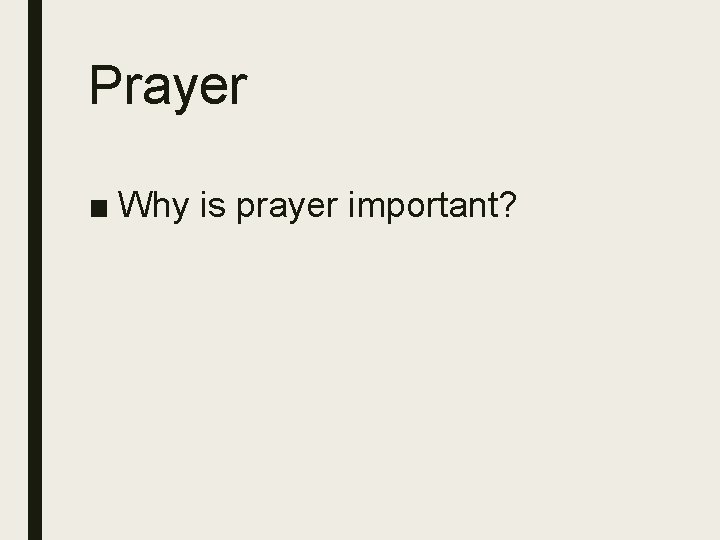 Prayer

■ Why is prayer important?